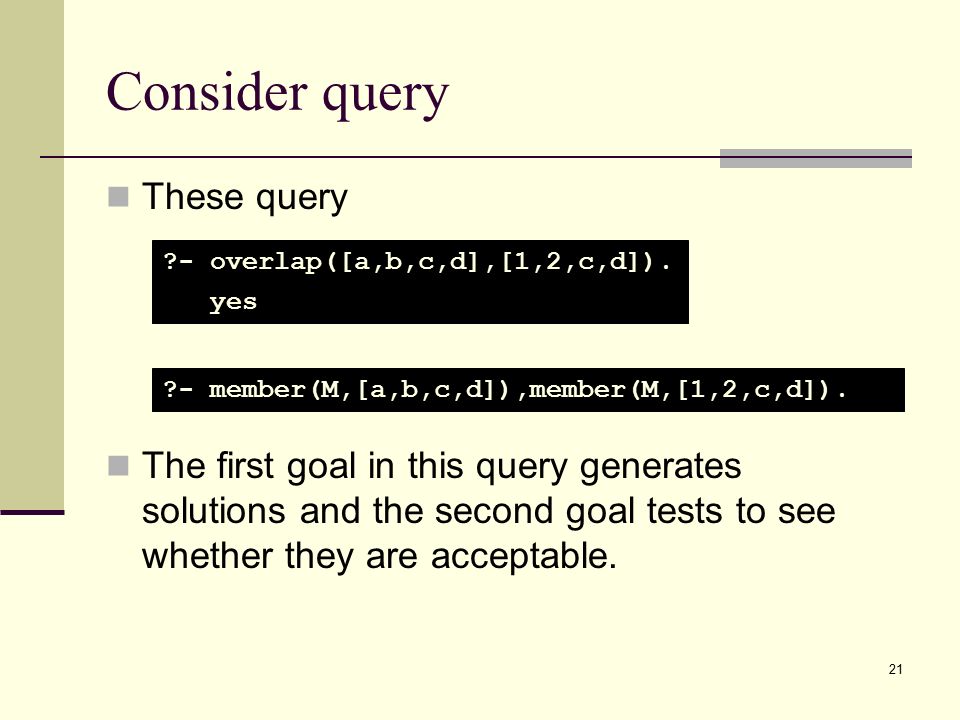 Consider query

These query

?- overlap([a,b,c,d],[1,2,c,d]).
yes

?- member(M,[a,b,c,d]),member(M,[1,2,c,d]).

The first goal in this query generates solutions and the second goal tests to see whether they are acceptable.

21